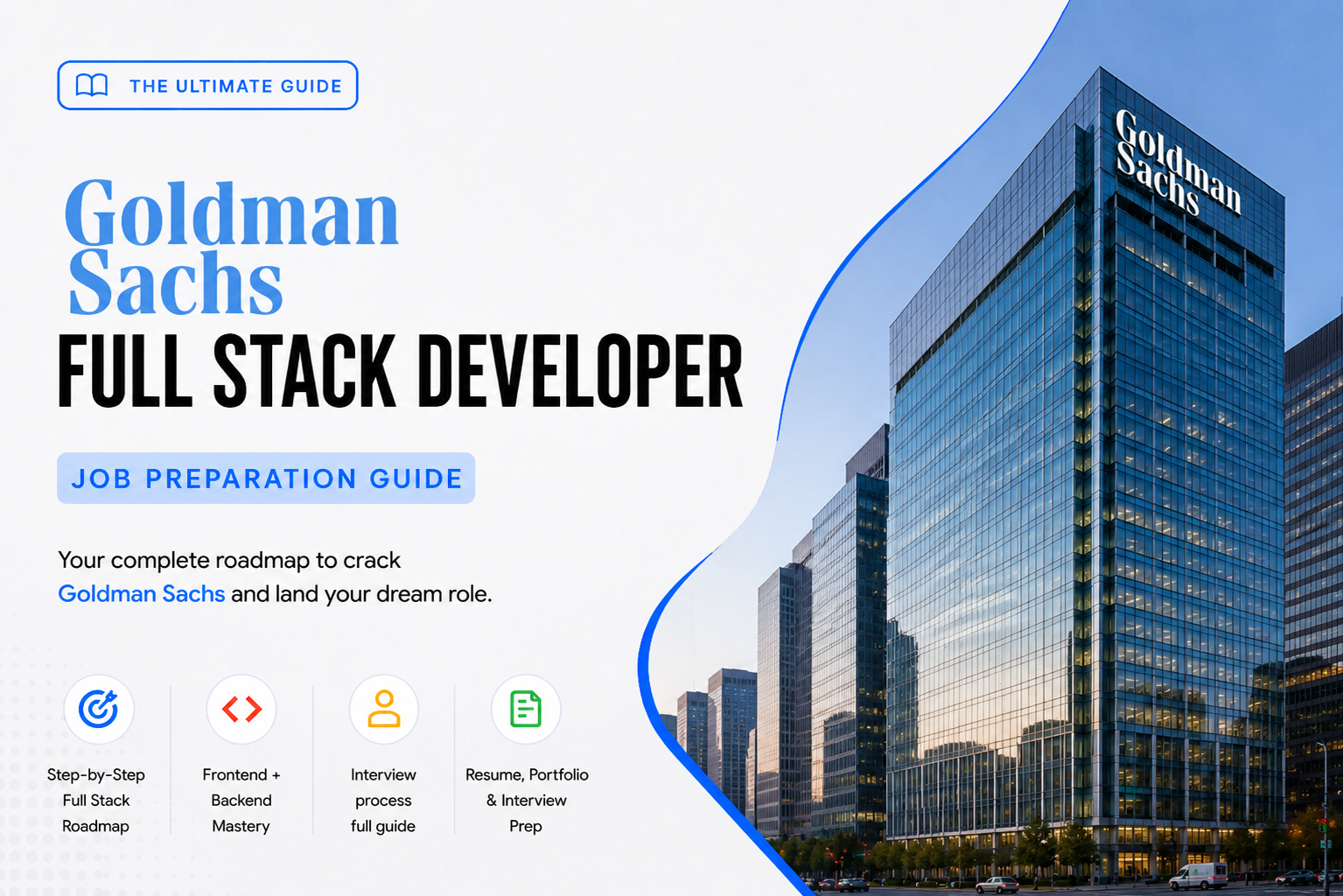 THE ULTIMATE GUIDE

Goldman Sachs

FULL STACK DEVELOPER

JOB PREPARATION GUIDE

Your complete roadmap to crack Goldman Sachs and land your dream role.

Step-by-Step Full Stack Roadmap

Frontend + Backend Mastery

Interview process full guide

Resume, Portfolio & Interview Prep

Goldman Sachs